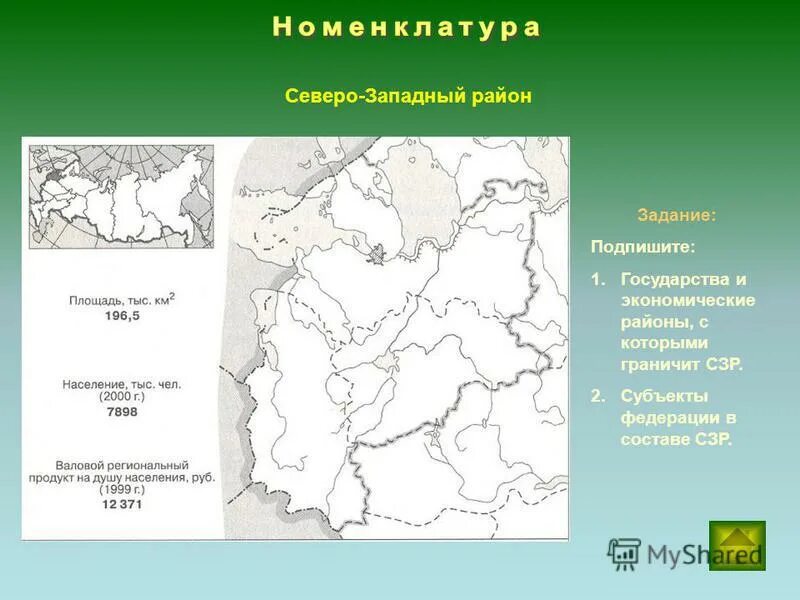 Номенклатура

Северо-Западный район

Площадь, тыс. км$^2$
196,5

Население, тыс. чел.
(2000 г.)
7898

Валовой региональный продукт на душу населения, руб.
(1999 г.)
12 371

Задание:

Подпишите:

1. Государства и экономические районы, с которыми граничит СЗР.

2. Субъекты федерации в составе СЗР.

MyShared